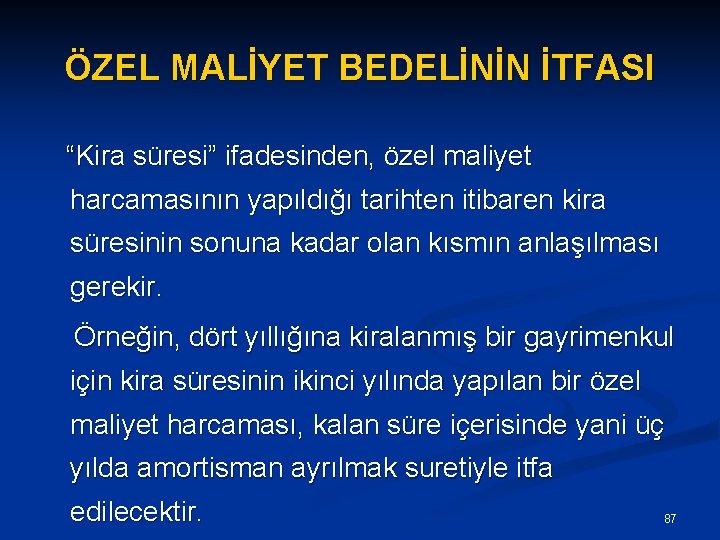 ÖZEL MALİYET BEDELİNİN İTFASI

“Kira süresi” ifadesinden, özel maliyet harcamasının yapıldığı tarihten itibaren kira süresinin sonuna kadar olan kısmın anlaşılması gerekir.

Örneğin, dört yıllığına kiralanmış bir gayrimenkul için kira süresinin ikinci yılında yapılan bir özel maliyet harcaması, kalan süre içerisinde yani üç yılda amortisman ayrılmak suretiyle itfa edilecektir.

87